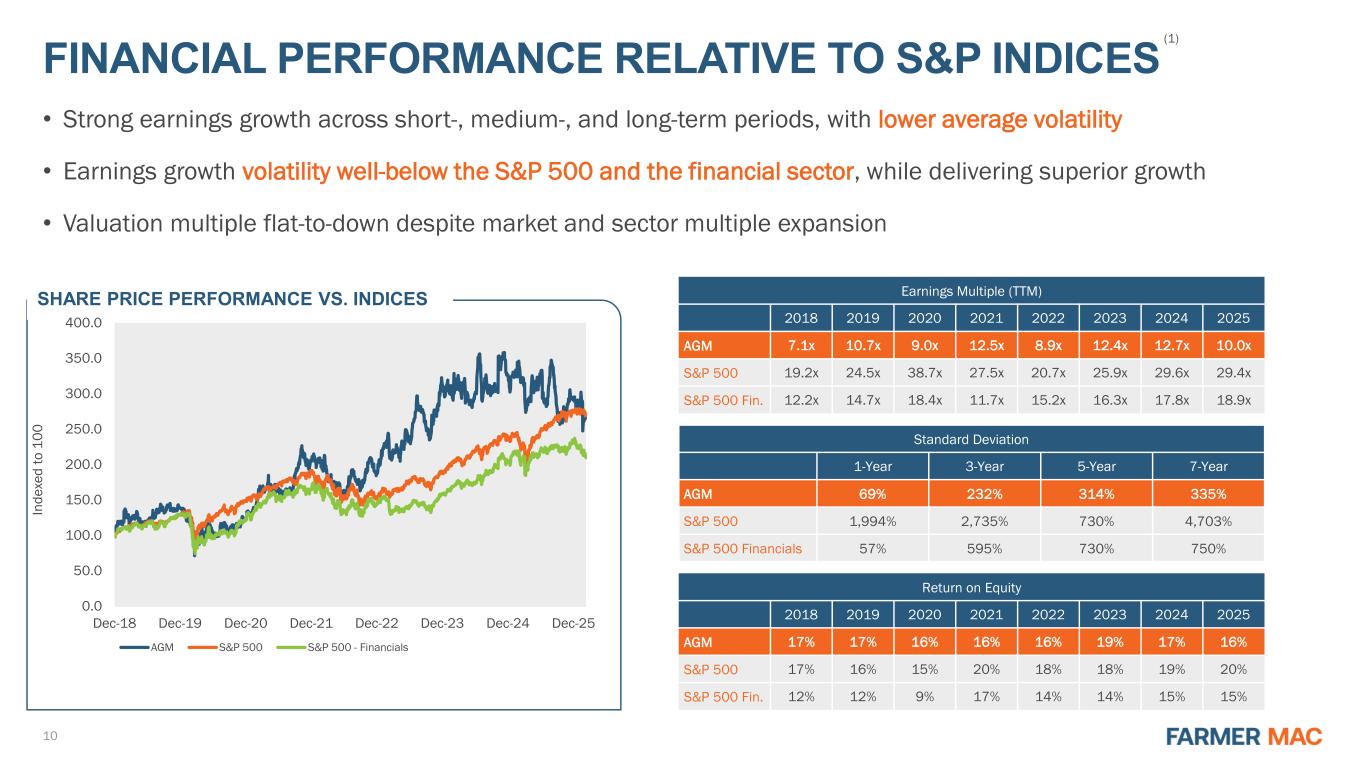 FINANCIAL PERFORMANCE RELATIVE TO S&P INDICES (1)

• Strong earnings growth across short-, medium-, and long-term periods, with lower average volatility

• Earnings growth volatility well-below the S&P 500 and the financial sector, while delivering superior growth

• Valuation multiple flat-to-down despite market and sector multiple expansion

SHARE PRICE PERFORMANCE VS. INDICES

Indexed to 100

400.0
350.0
300.0
250.0
200.0
150.0
100.0
50.0
0.0

Dec-18 Dec-19 Dec-20 Dec-21 Dec-22 Dec-23 Dec-24 Dec-25

AGM S&P 500 S&P 500 - Financials

Earnings Multiple (TTM)

| | 2018 | 2019 | 2020 | 2021 | 2022 | 2023 | 2024 | 2025 |
|---|---|---|---|---|---|---|---|---|
| AGM | 7.1x | 10.7x | 9.0x | 12.5x | 8.9x | 12.4x | 12.7x | 10.0x |
| S&P 500 | 19.2x | 24.5x | 38.7x | 27.5x | 20.7x | 25.9x | 29.6x | 29.4x |
| S&P 500 Fin. | 12.2x | 14.7x | 18.4x | 11.7x | 15.2x | 16.3x | 17.8x | 18.9x |

Standard Deviation

| | 1-Year | 3-Year | 5-Year | 7-Year |
|---|---|---|---|---|
| AGM | 69% | 232% | 314% | 335% |
| S&P 500 | 1,994% | 2,735% | 730% | 4,703% |
| S&P 500 Financials | 57% | 595% | 730% | 750% |

Return on Equity

| | 2018 | 2019 | 2020 | 2021 | 2022 | 2023 | 2024 | 2025 |
|---|---|---|---|---|---|---|---|---|
| AGM | 17% | 17% | 16% | 16% | 16% | 19% | 17% | 16% |
| S&P 500 | 17% | 16% | 15% | 20% | 18% | 18% | 19% | 20% |
| S&P 500 Fin. | 12% | 12% | 9% | 17% | 14% | 14% | 15% | 15% |

10

FARMER MAC